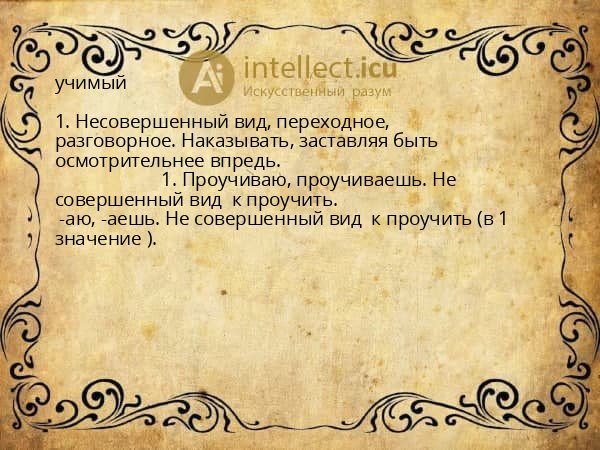 Ai intellect.icu
Искусственный разум

учимый

1. Несовершенный вид, переходное, разговорное. Наказывать, заставляя быть осмотрительнее впредь.
1. Проучиваю, проучиваешь. Не совершенный вид к проучить.
-аю, -аешь. Не совершенный вид к проучить (в 1 значение ).